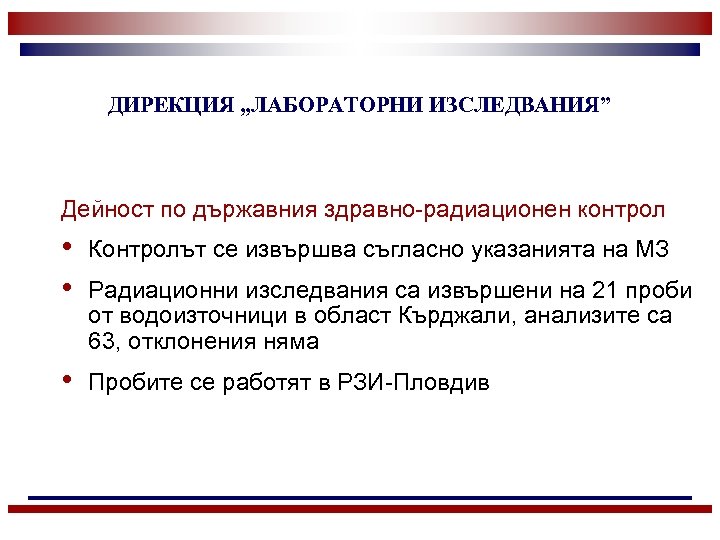 ДИРЕКЦИЯ „ЛАБОРАТОРНИ ИЗСЛЕДВАНИЯ”

Дейност по държавния здравно-радиационен контрол

• Контролът се извършва съгласно указанията на МЗ

• Радиационни изследвания са извършени на 21 проби от водоизточници в област Кърджали, анализите са 63, отклонения няма

• Пробите се работят в РЗИ-Пловдив